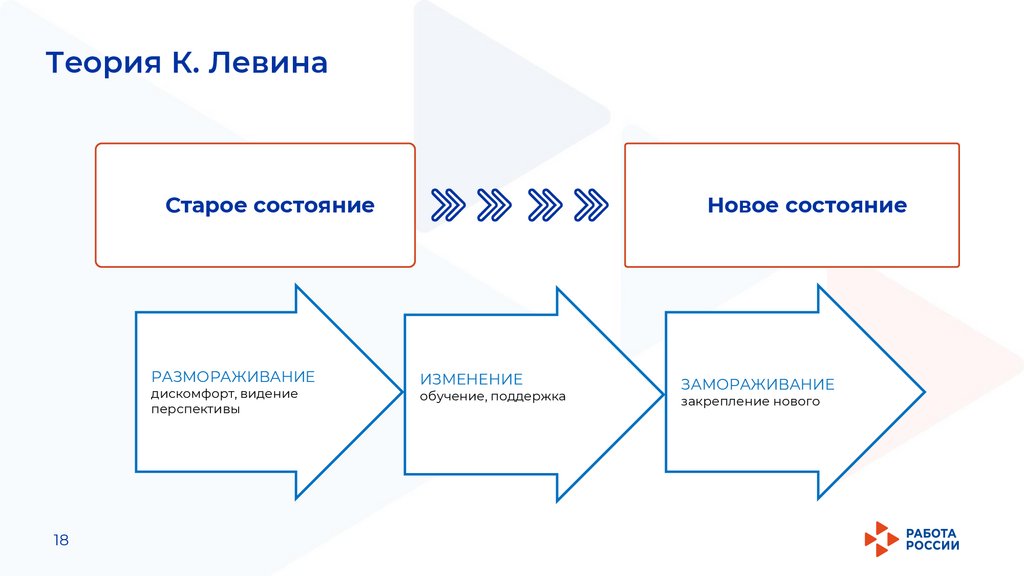 Теория К. Левина

Старое состояние

Новое состояние

РАЗМОРАЖИВАНИЕ
дискомфорт, видение перспективы

ИЗМЕНЕНИЕ
обучение, поддержка

ЗАМОРАЖИВАНИЕ
закрепление нового

18

РАБОТА РОССИИ